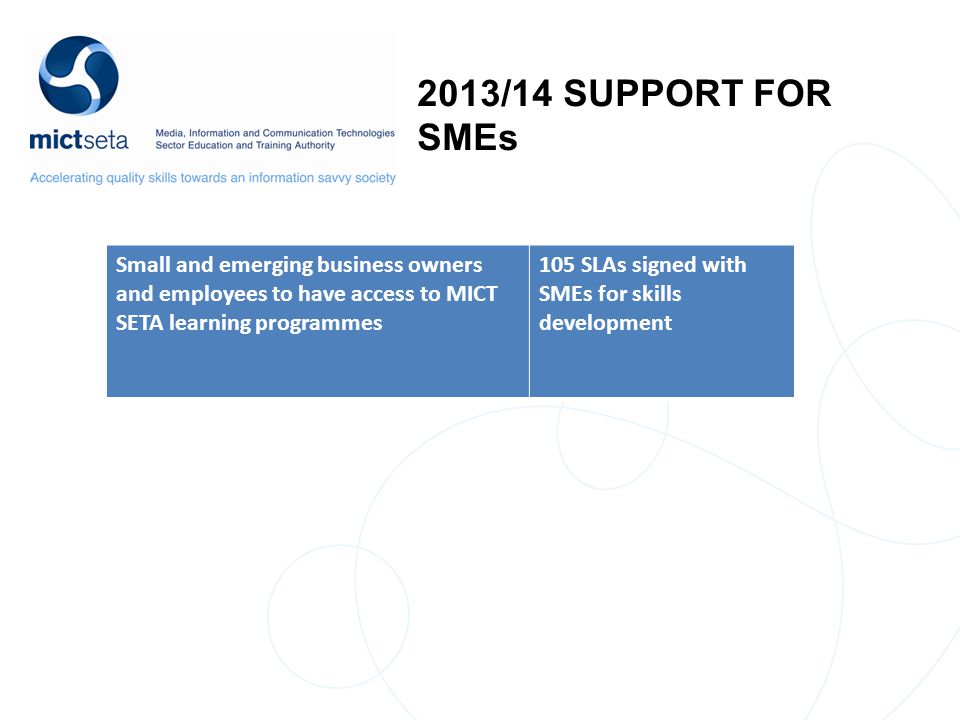 mictseta Media, Information and Communication Technologies Sector Education and Training Authority

Accelerating quality skills towards an information savvy society

2013/14 SUPPORT FOR SMEs

| Small and emerging business owners and employees to have access to MICT SETA learning programmes | 105 SLAs signed with SMEs for skills development |
|---|---|